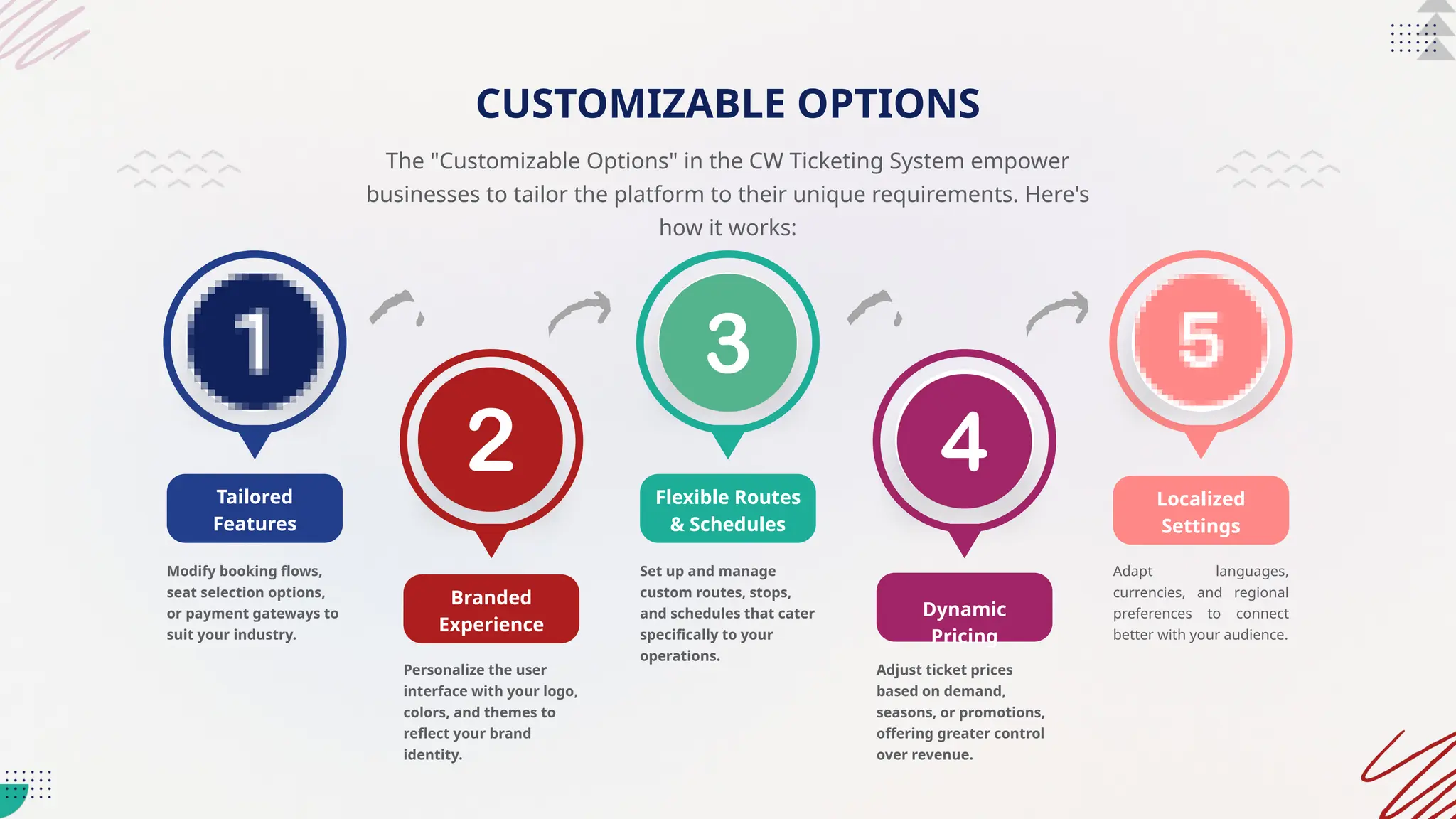 CUSTOMIZABLE OPTIONS

The "Customizable Options" in the CW Ticketing System empower businesses to tailor the platform to their unique requirements. Here's how it works:

1

Tailored Features

Modify booking flows, seat selection options, or payment gateways to suit your industry.

2

Branded Experience

Personalize the user interface with your logo, colors, and themes to reflect your brand identity.

3

Flexible Routes & Schedules

Set up and manage custom routes, stops, and schedules that cater specifically to your operations.

4

Dynamic Pricing

Adjust ticket prices based on demand, seasons, or promotions, offering greater control over revenue.

5

Localized Settings

Adapt languages, currencies, and regional preferences to connect better with your audience.